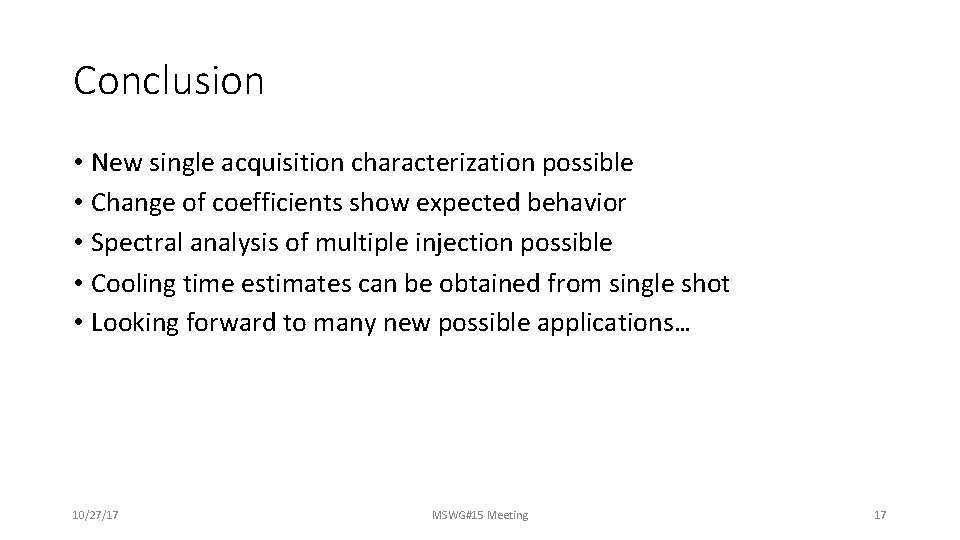 Conclusion

• New single acquisition characterization possible
• Change of coefficients show expected behavior
• Spectral analysis of multiple injection possible
• Cooling time estimates can be obtained from single shot
• Looking forward to many new possible applications…

10/27/17

MSWG#15 Meeting

17